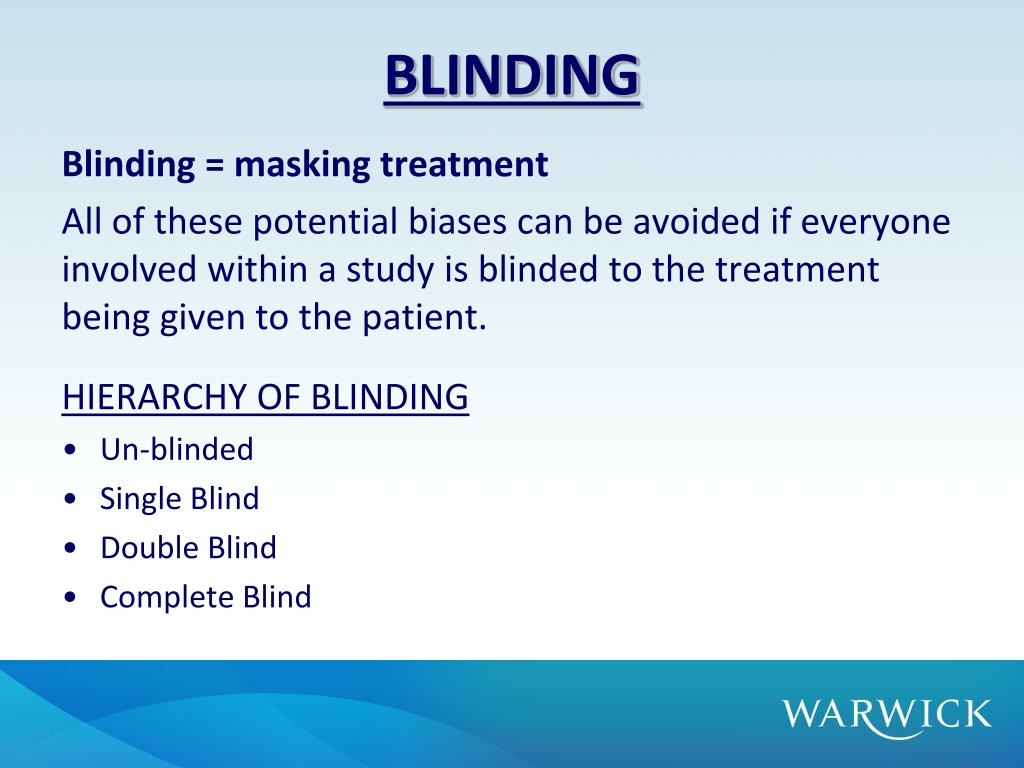 BLINDING

Blinding = masking treatment

All of these potential biases can be avoided if everyone involved within a study is blinded to the treatment being given to the patient.

HIERARCHY OF BLINDING

• Un-blinded
• Single Blind
• Double Blind
• Complete Blind

WARWICK